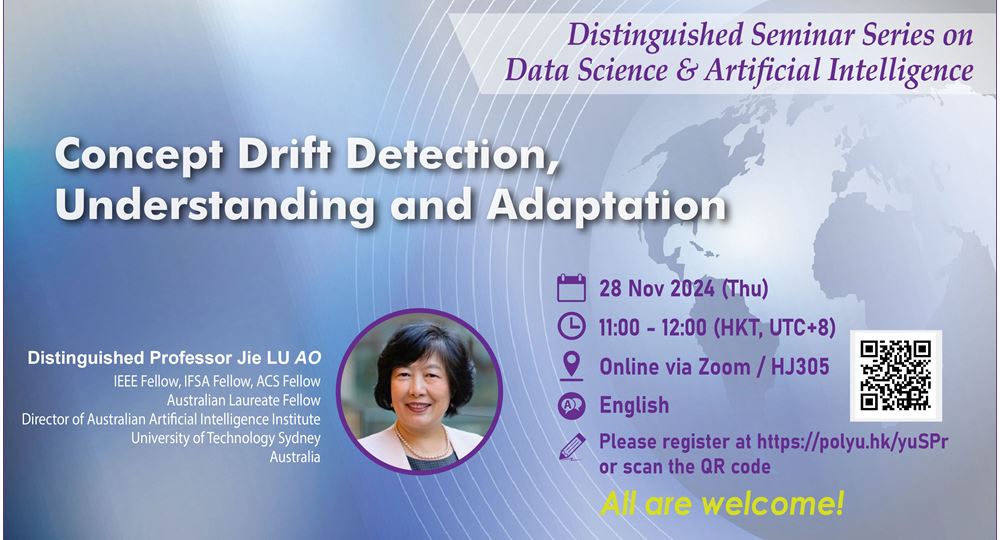 Distinguished Seminar Series on Data Science & Artificial Intelligence

Concept Drift Detection, Understanding and Adaptation

Distinguished Professor Jie LU AO
IEEE Fellow, IFSA Fellow, ACS Fellow
Australian Laureate Fellow
Director of Australian Artificial Intelligence Institute
University of Technology Sydney
Australia

28 Nov 2024 (Thu)
11:00 - 12:00 (HKT, UTC+8)
Online via Zoom / HJ305
English
Please register at https://polyu.hk/yuSPr or scan the QR code

All are welcome!